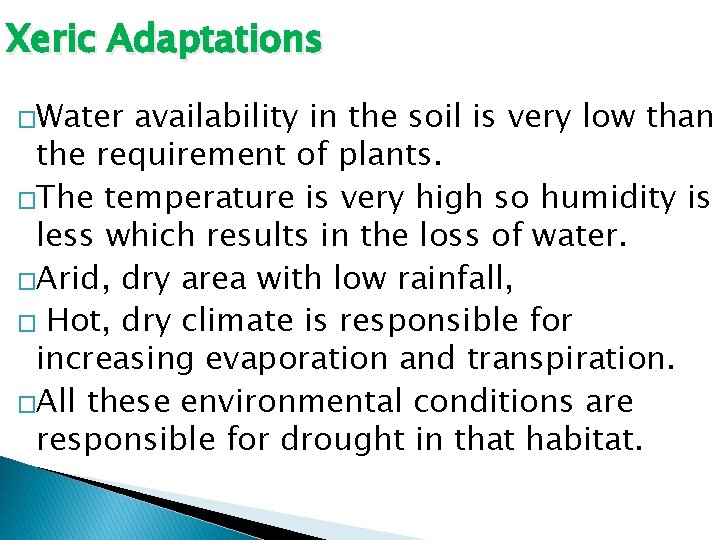 Xeric Adaptations

□Water availability in the soil is very low than the requirement of plants.

□The temperature is very high so humidity is less which results in the loss of water.

□Arid, dry area with low rainfall,

□ Hot, dry climate is responsible for increasing evaporation and transpiration.

□All these environmental conditions are responsible for drought in that habitat.